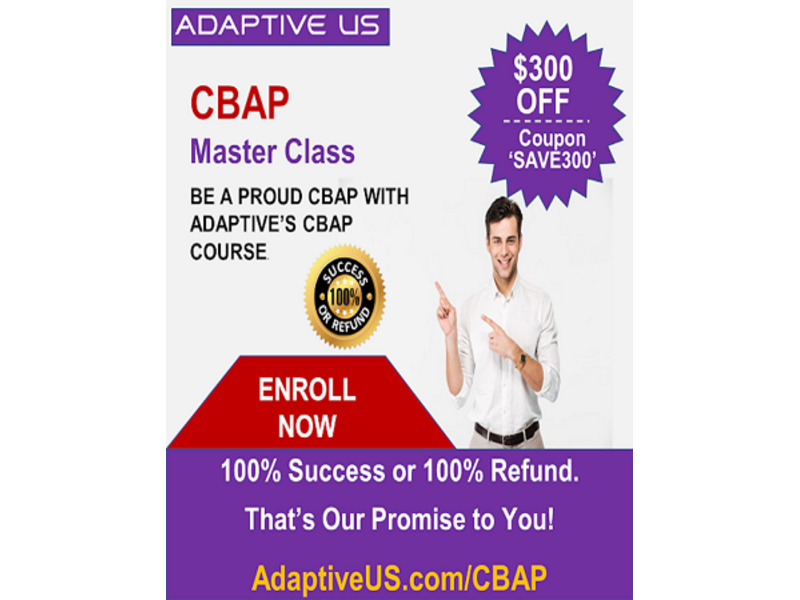 ADAPTIVE US

$300 OFF

Coupon 'SAVE300'

CBAP

Master Class

BE A PROUD CBAP WITH ADAPTIVE'S CBAP COURSE.

SUCCESS 100% OR REFUND

ENROLL NOW

100% Success or 100% Refund.

That's Our Promise to You!

AdaptiveUS.com/CBAP